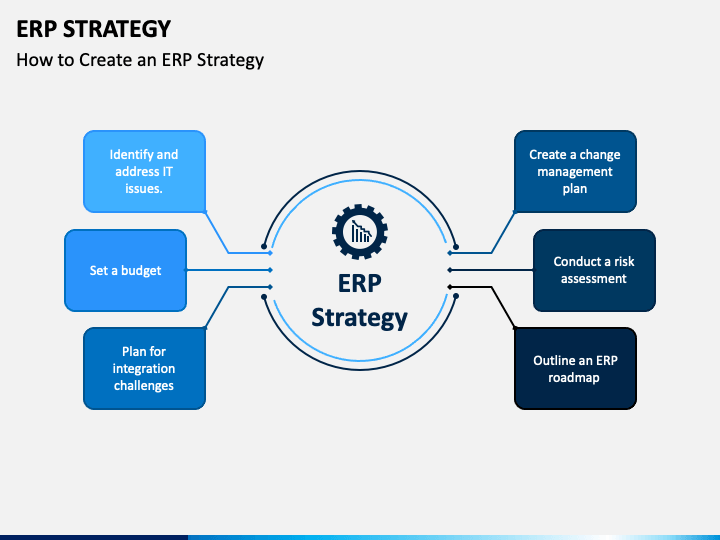 ERP STRATEGY
How to Create an ERP Strategy

Identify and address IT issues.

Set a budget

Plan for integration challenges

ERP Strategy

Create a change management plan

Conduct a risk assessment

Outline an ERP roadmap